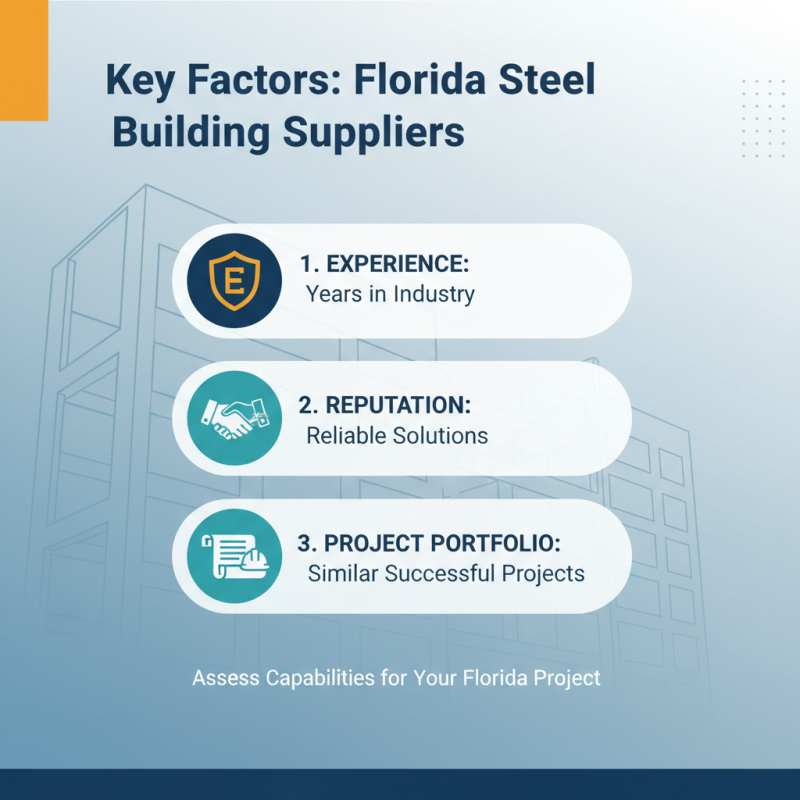 Key Factors: Florida Steel Building Suppliers

E

1. EXPERIENCE:
Years in Industry

2. REPUTATION:
Reliable Solutions

3. PROJECT PORTFOLIO:
Similar Successful Projects

Assess Capabilities for Your Florida Project